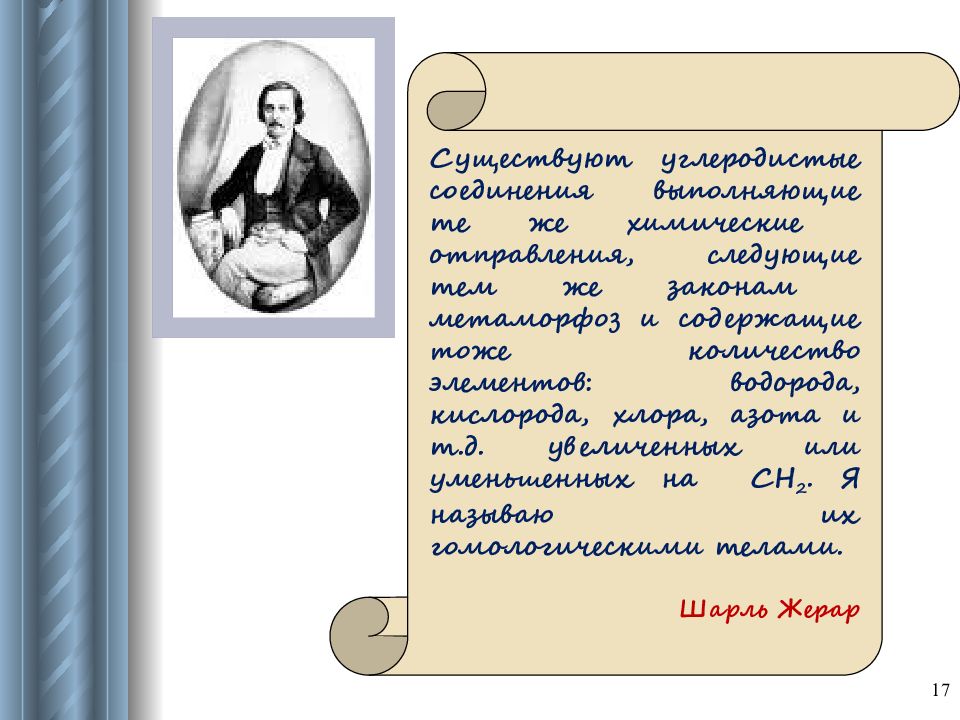 Существуют углеродистые соединения выполняющие те же химические отправления, следующие тем же законам метаморфоз и содержащие тоже количество элементов: водорода, кислорода, хлора, азота и т.д. увеличенных или уменьшенных на $CH_2$. Я называю их гомологическими телами.

Шарль Жерар

17